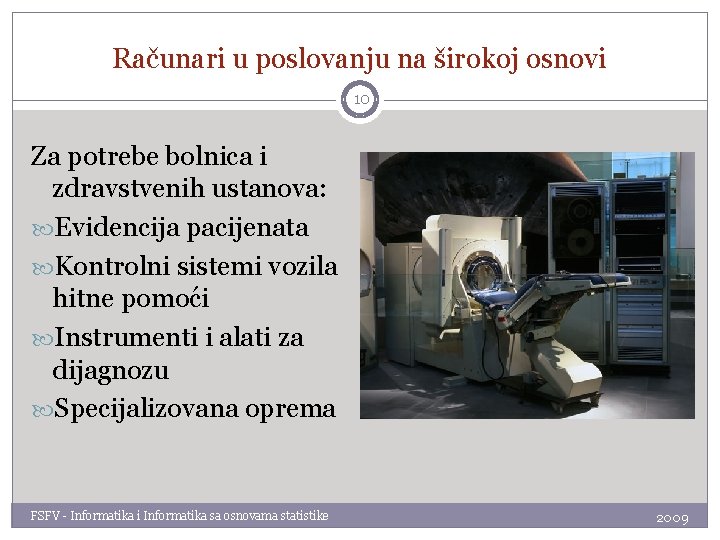 Računari u poslovanju na širokoj osnovi

10

Za potrebe bolnica i zdravstvenih ustanova:

Evidencija pacijenata

Kontrolni sistemi vozila hitne pomoći

Instrumenti i alati za dijagnozu

Specijalizovana oprema

FSFV - Informatika i Informatika sa osnovama statistike

2009